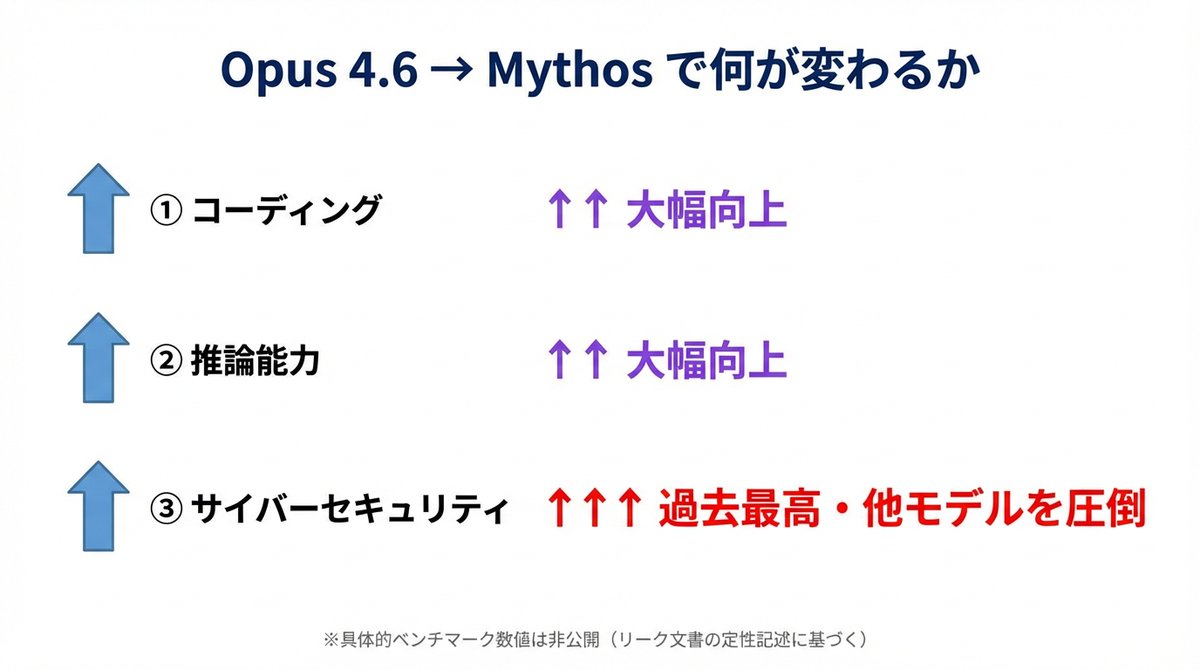 Opus 4.6 → Mythos で何が変わるか

① コーディング ↑↑ 大幅向上

② 推論能力 ↑↑ 大幅向上

③ サイバーセキュリティ ↑↑↑ 過去最高・他モデルを圧倒

※具体的ベンチマーク数値は非公開（リーク文書の定性記述に基づく）